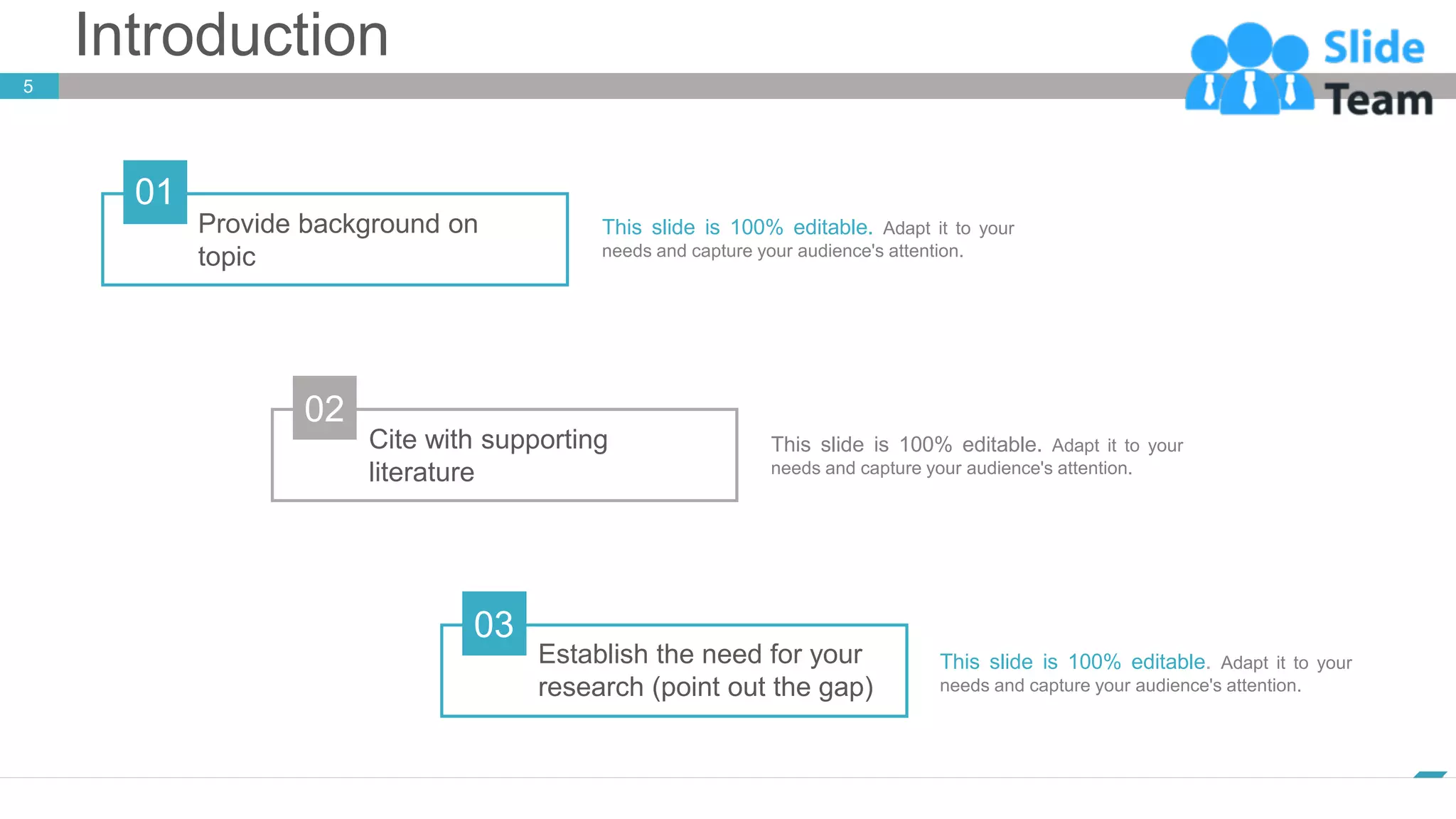 Introduction

5

Slide Team

01

Provide background on topic

This slide is 100% editable. Adapt it to your needs and capture your audience's attention.

02

Cite with supporting literature

This slide is 100% editable. Adapt it to your needs and capture your audience's attention.

03

Establish the need for your research (point out the gap)

This slide is 100% editable. Adapt it to your needs and capture your audience's attention.